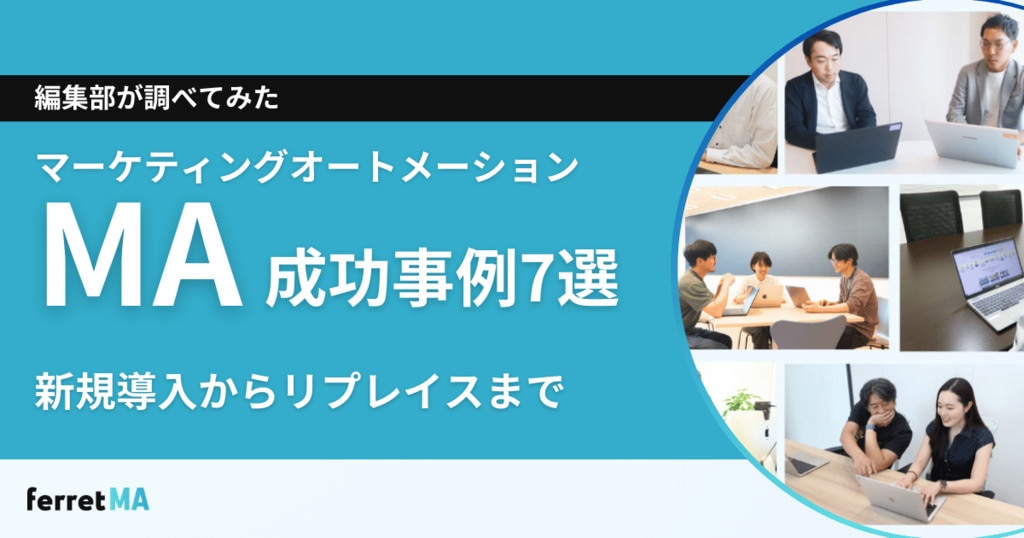 編集部が調べてみた

マーケティングオートメーション

MA 成功事例7選

新規導入からリプレイスまで

ferret MA